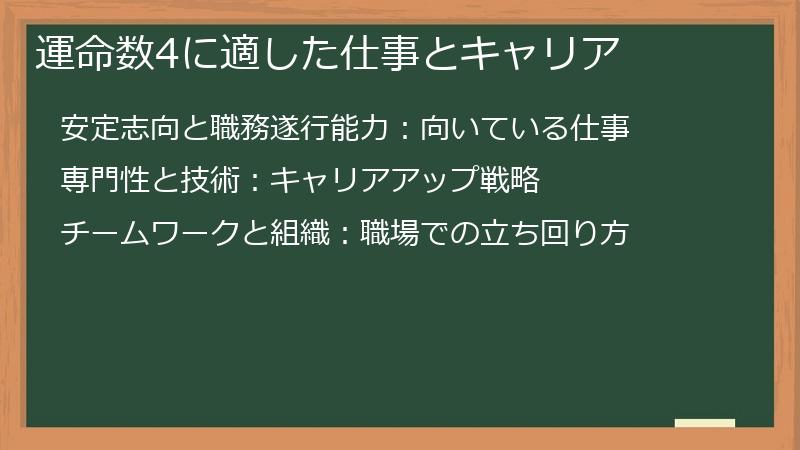 運命数4に適した仕事とキャリア

安定志向と職務遂行能力：向いている仕事

専門性と技術：キャリアアップ戦略

チームワークと組織：職場での立ち回り方